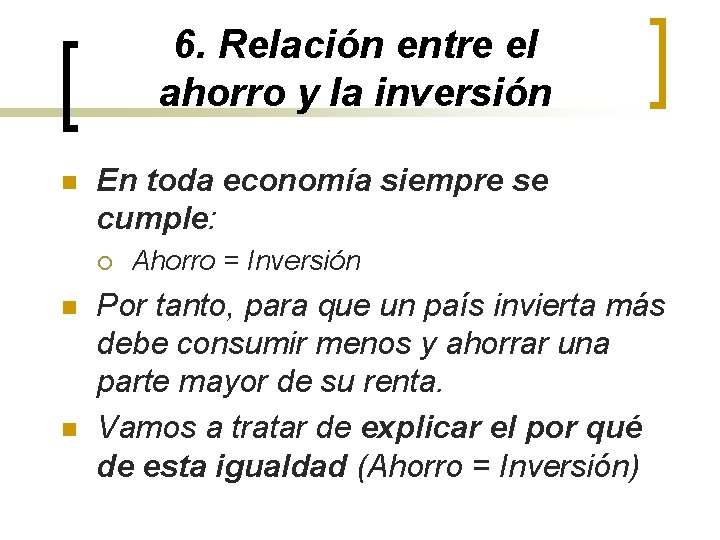 6. Relación entre el ahorro y la inversión

En toda economía siempre se cumple:

Ahorro = Inversión

Por tanto, para que un país invierta más debe consumir menos y ahorrar una parte mayor de su renta.

Vamos a tratar de explicar el por qué de esta igualdad (Ahorro = Inversión)